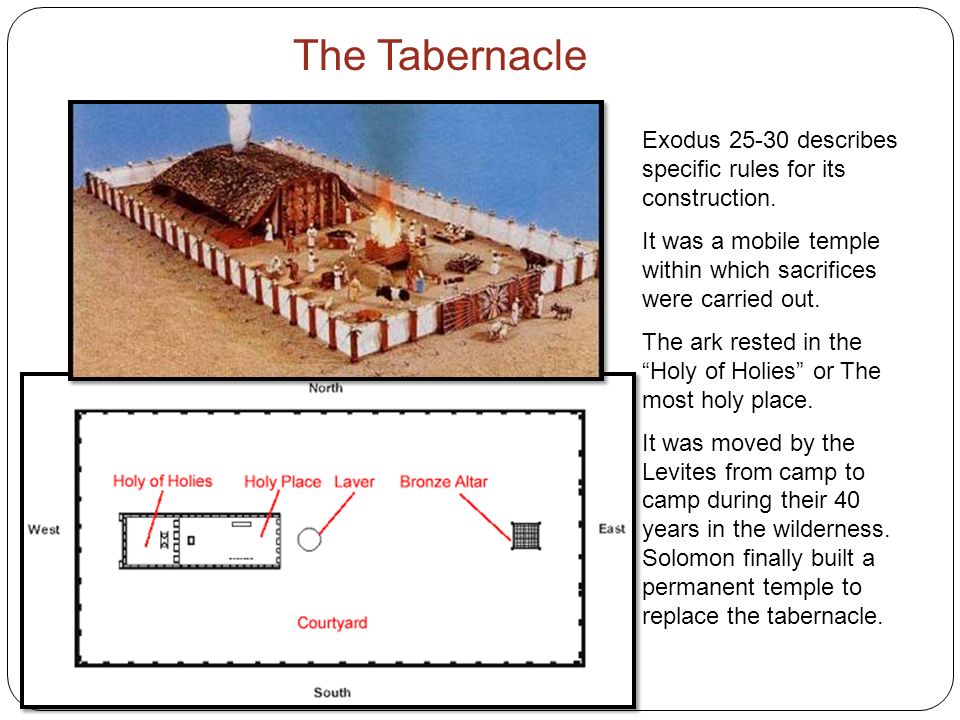 The Tabernacle

North

Holy of Holies

Holy Place

Laver

Bronze Altar

West

East

Courtyard

South

Exodus 25-30 describes specific rules for its construction.

It was a mobile temple within which sacrifices were carried out.

The ark rested in the “Holy of Holies” or The most holy place.

It was moved by the Levites from camp to camp during their 40 years in the wilderness. Solomon finally built a permanent temple to replace the tabernacle.